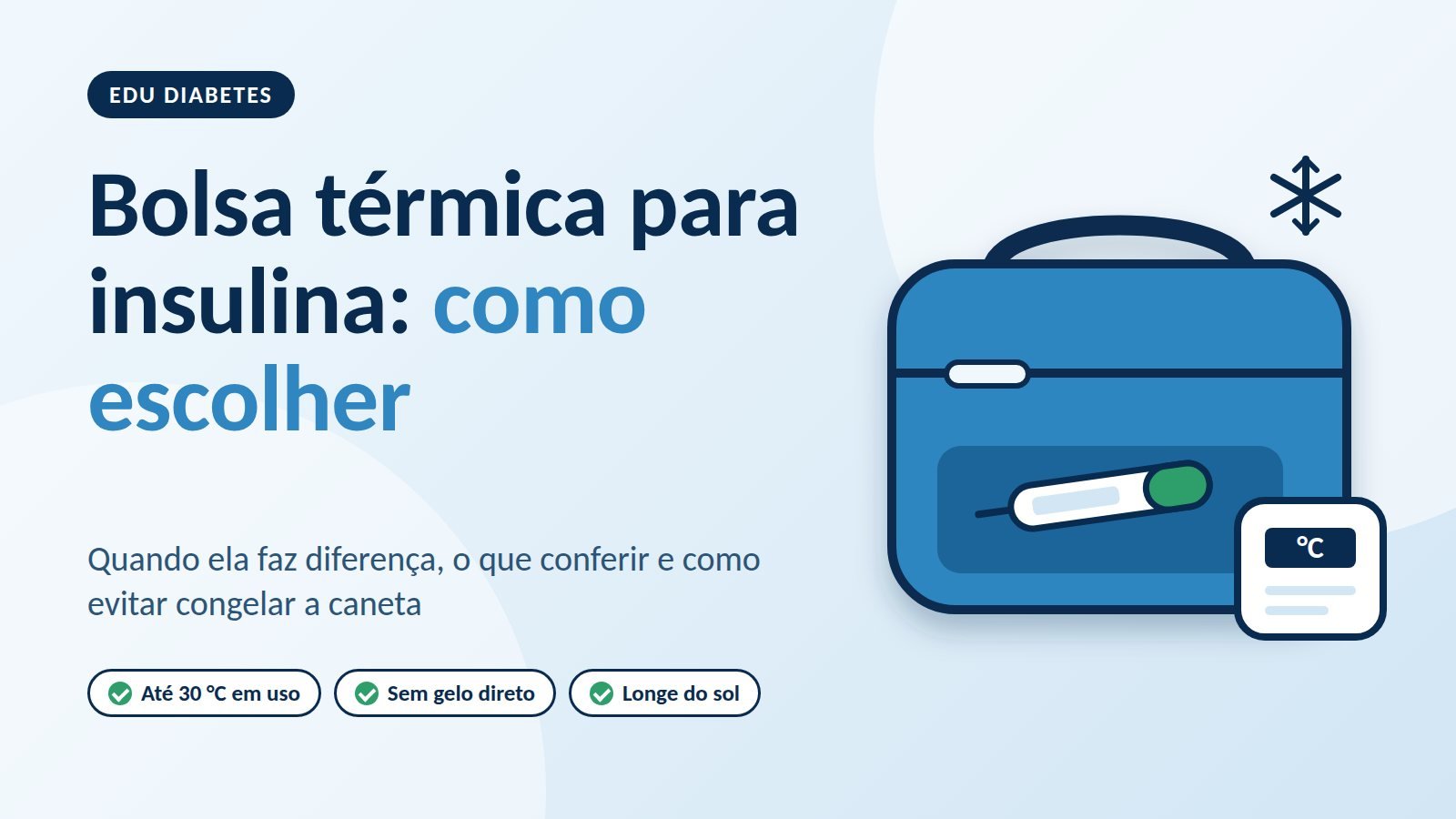 EDU DIABETES

Bolsa térmica para insulina: como escolher

Quando ela faz diferença, o que conferir e como evitar congelar a caneta

Até 30 °C em uso

Sem gelo direto

Longe do sol

°C